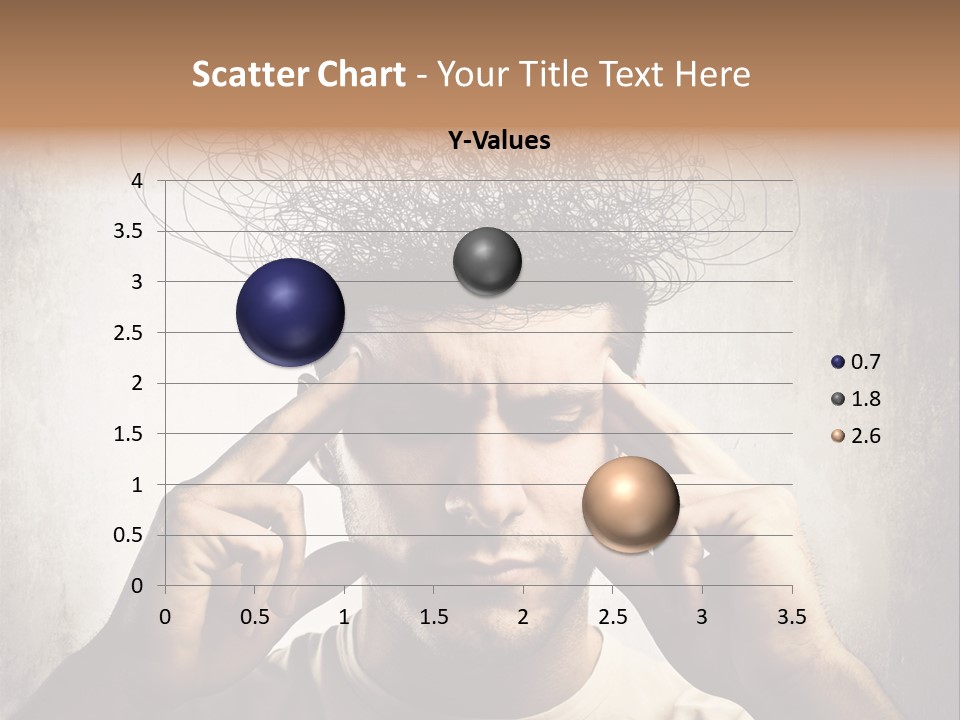 Scatter Chart - Your Title Text Here

Y-Values

4
3.5
3
2.5
2
1.5
1
0.5
0

0 0.5 1 1.5 2 2.5 3 3.5

0.7
1.8
2.6